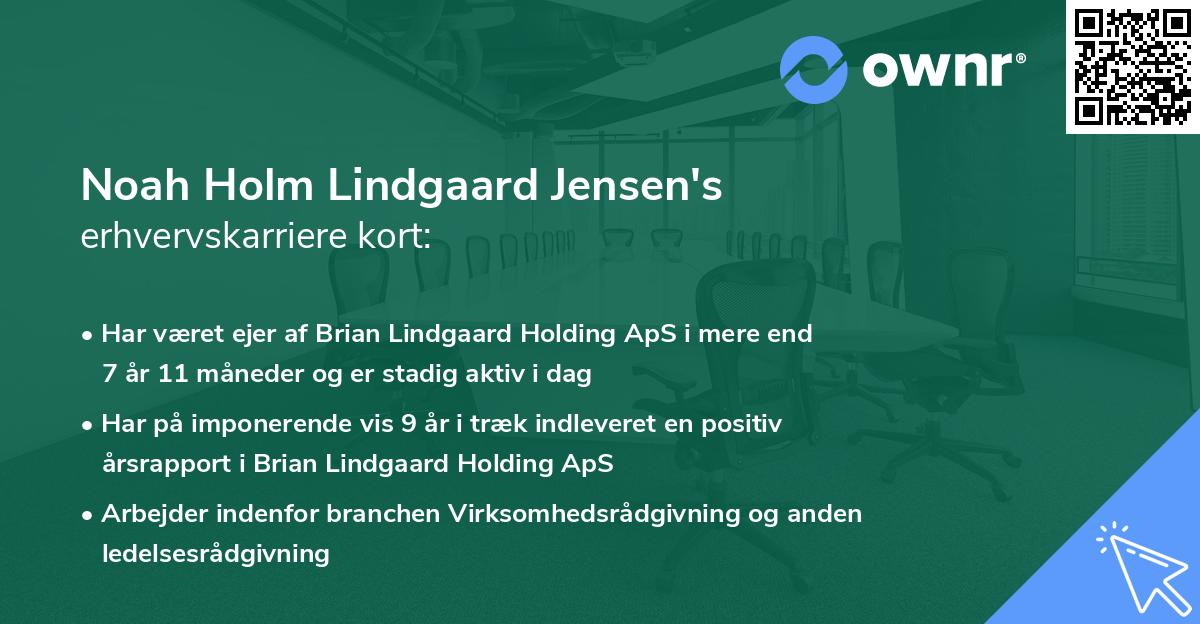 ownr®

Noah Holm Lindgaard Jensen's
erhvervskarriere kort:

• Har været ejer af Brian Lindgaard Holding ApS i mere end 7 år 11 måneder og er stadig aktiv i dag

• Har på imponerende vis 9 år i træk indleveret en positiv årsrapport i Brian Lindgaard Holding ApS

• Arbejder indenfor branchen Virksomhedsrådgivning og anden ledelsesrådgivning